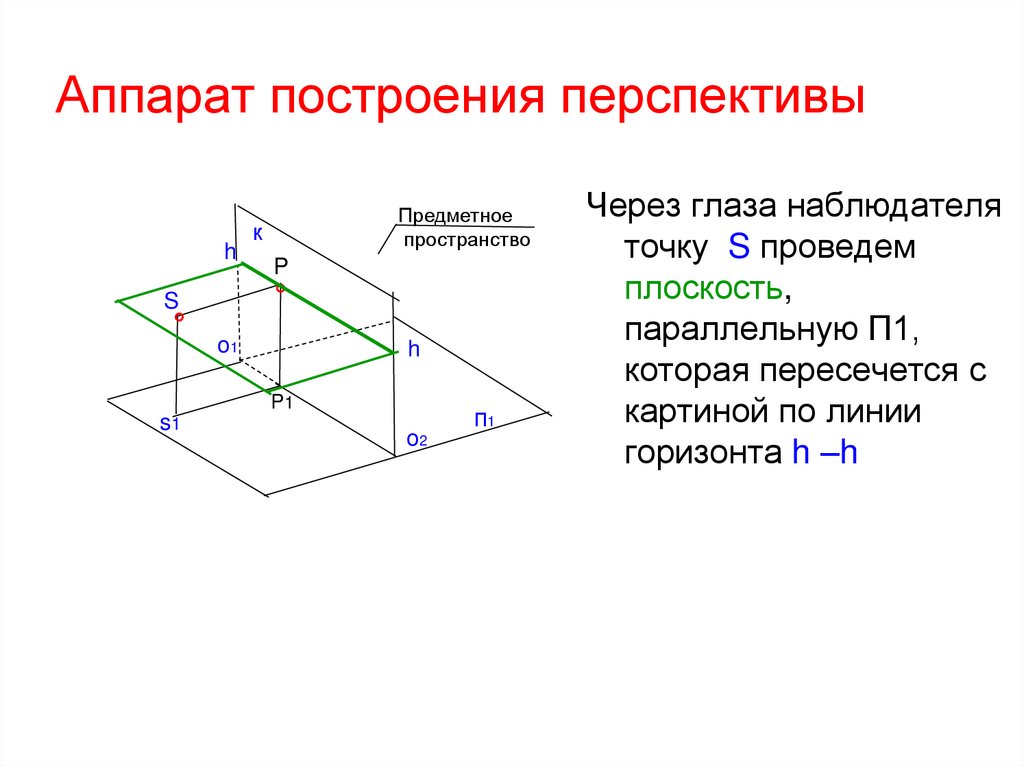 Аппарат построения перспективы

Предметное пространство

к

h

P

S

o1

h

P1

s1

o2

п1

Через глаза наблюдателя точку S проведем плоскость, параллельную П1, которая пересечется с картиной по линии горизонта h –h